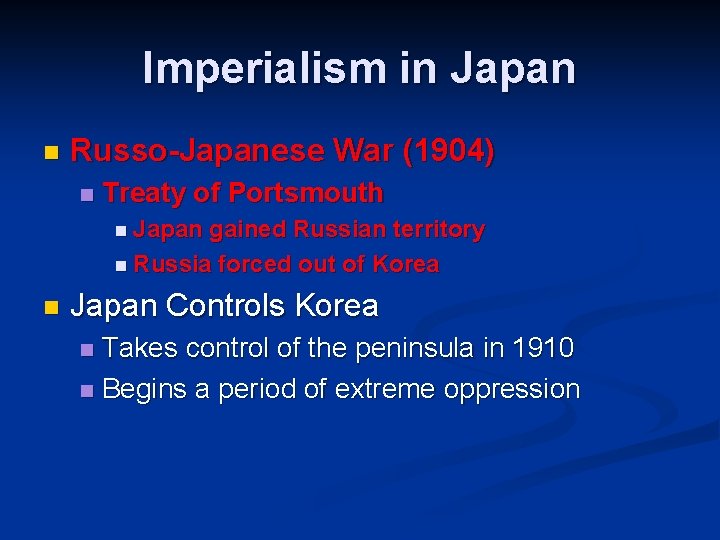 Imperialism in Japan

Russo-Japanese War (1904)
Treaty of Portsmouth
Japan gained Russian territory
Russia forced out of Korea

Japan Controls Korea
Takes control of the peninsula in 1910
Begins a period of extreme oppression